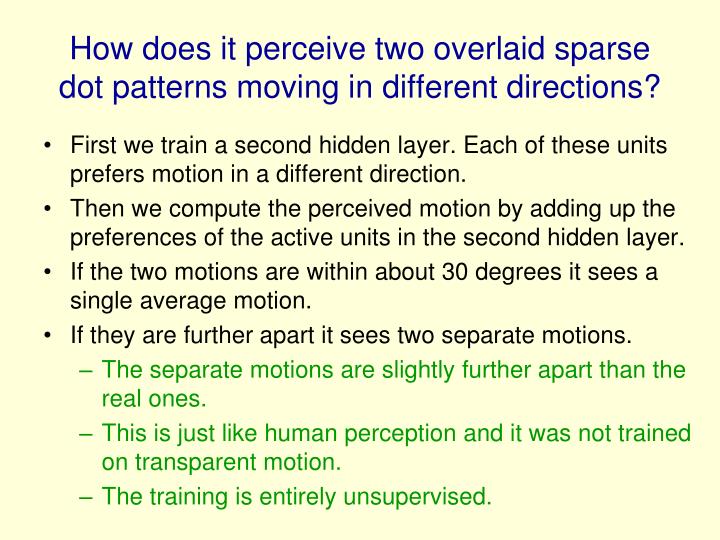 How does it perceive two overlaid sparse dot patterns moving in different directions?

• First we train a second hidden layer. Each of these units prefers motion in a different direction.
• Then we compute the perceived motion by adding up the preferences of the active units in the second hidden layer.
• If the two motions are within about 30 degrees it sees a single average motion.
• If they are further apart it sees two separate motions.
– The separate motions are slightly further apart than the real ones.
– This is just like human perception and it was not trained on transparent motion.
– The training is entirely unsupervised.